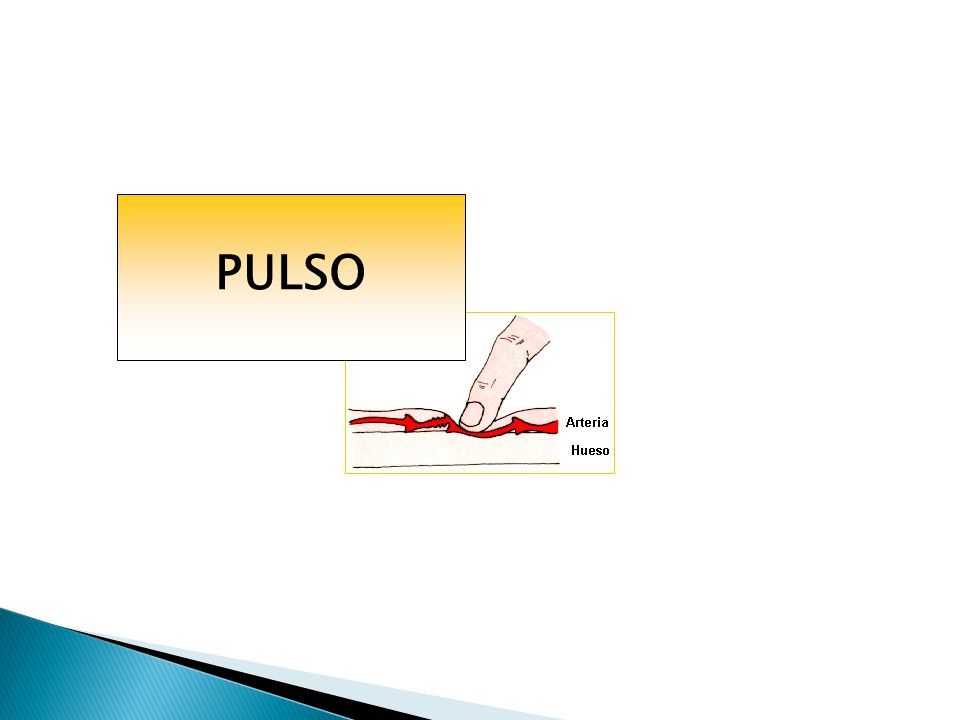 PULSO

Arteria
Hueso